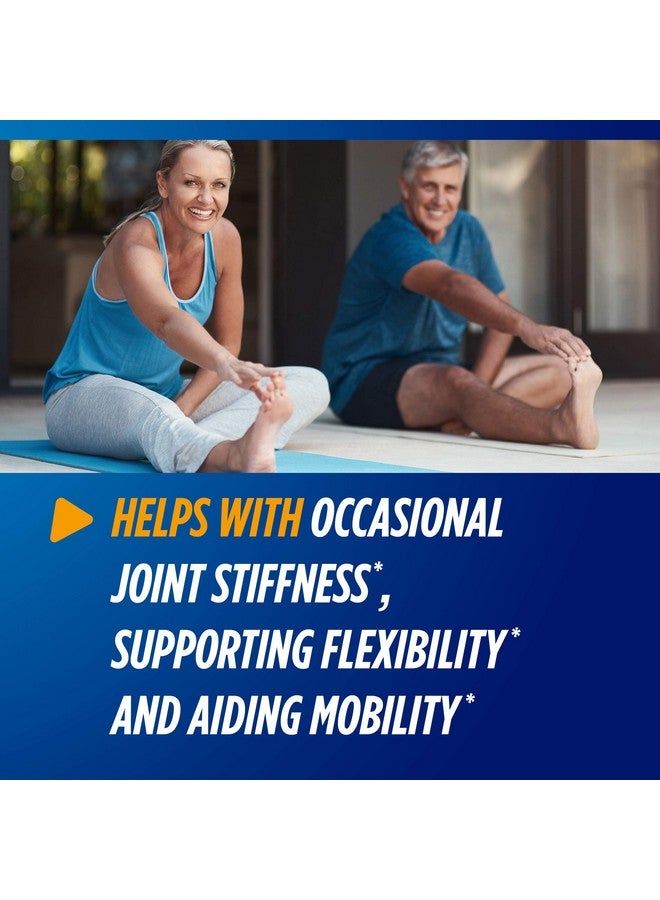 HELPS WITH OCCASIONAL JOINT STIFFNESS*, SUPPORTING FLEXIBILITY* AND AIDING MOBILITY*